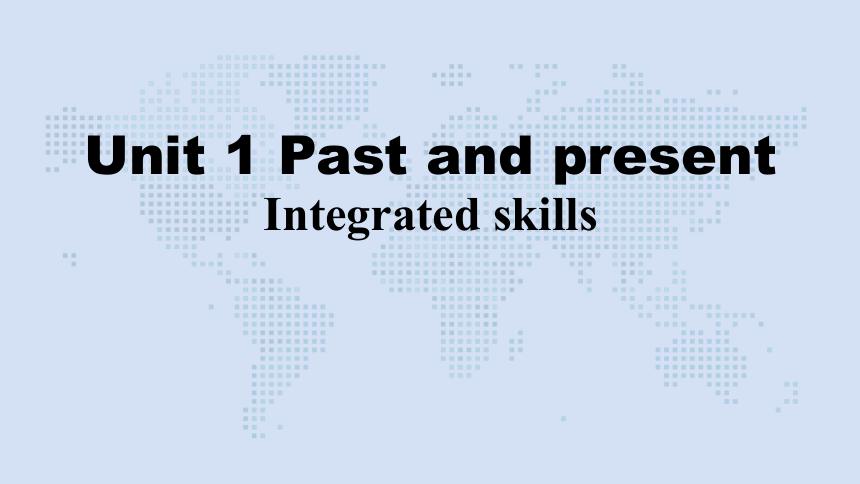 Unit 1 Past and present
Integrated skills